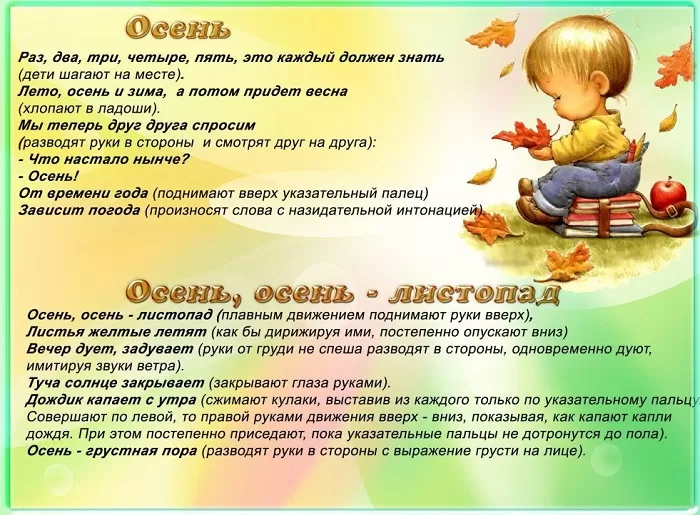 Осень

Раз, два, три, четыре, пять, это каждый должен знать (дети шагают на месте).
Лето, осень и зима, а потом придет весна (хлопают в ладоши).
Мы теперь друг друга спросим (разводят руки в стороны и смотрят друг на друга):
- Что настало нынче?
- Осень!
От времени года (поднимают вверх указательный палец)
Зависит погода (произносят слова с назидательной интонацией)

Осень, осень - листопад

Осень, осень - листопад (плавным движением поднимают руки вверх),
Листья желтые летят (как бы дирижируя ими, постепенно опускают вниз)
Вечер дует, задувает (руки от груди не спеша разводят в стороны, одновременно дуют, имитируя звуки ветра).
Туча солнце закрывает (закрывают глаза руками).
Дождик капает с утра (сжимают кулаки, выставив из каждого только по указательному пальцу. Совершают по левой, то правой руками движения вверх - вниз, показывая, как капают капли дождя. При этом постепенно приседают, пока указательные пальцы не дотронутся до пола).
Осень - грустная пора (разводят руки в стороны с выражение грусти на лице).